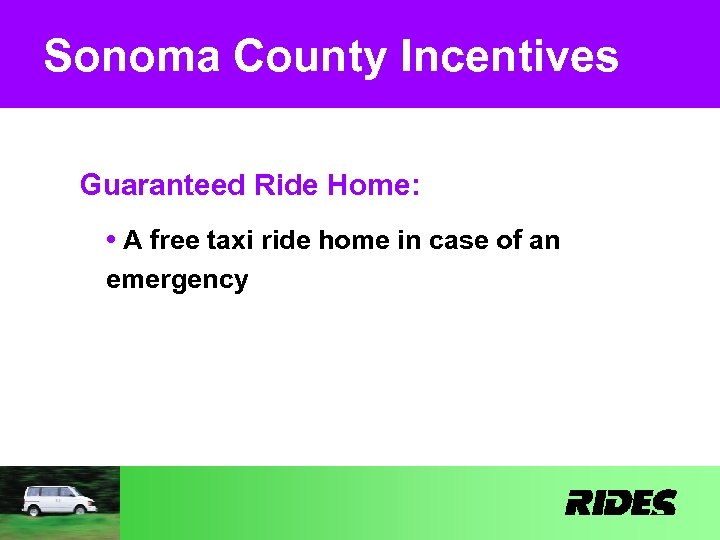 Sonoma County Incentives

Guaranteed Ride Home:

• A free taxi ride home in case of an emergency

RIDES